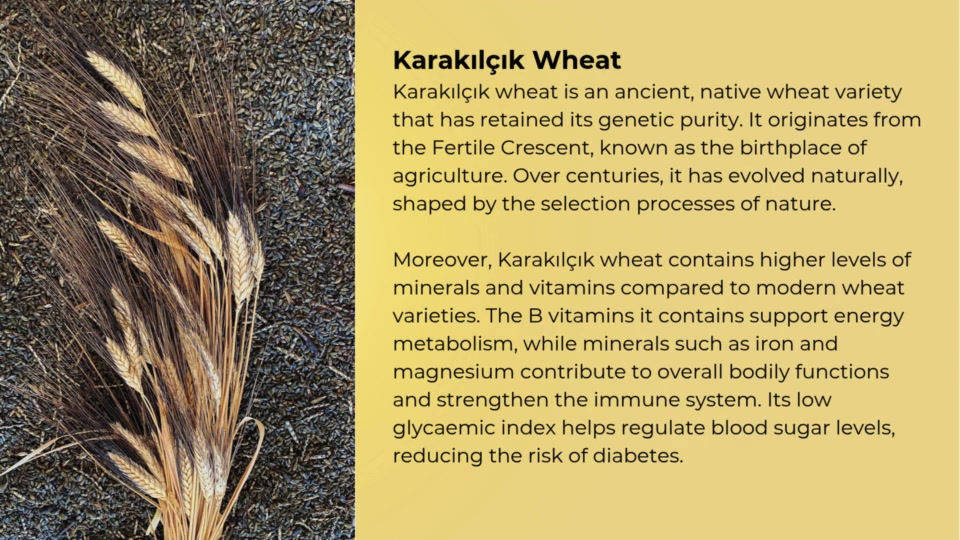 Karakılçık Wheat

Karakılçık wheat is an ancient, native wheat variety that has retained its genetic purity. It originates from the Fertile Crescent, known as the birthplace of agriculture. Over centuries, it has evolved naturally, shaped by the selection processes of nature.

Moreover, Karakılçık wheat contains higher levels of minerals and vitamins compared to modern wheat varieties. The B vitamins it contains support energy metabolism, while minerals such as iron and magnesium contribute to overall bodily functions and strengthen the immune system. Its low glycaemic index helps regulate blood sugar levels, reducing the risk of diabetes.